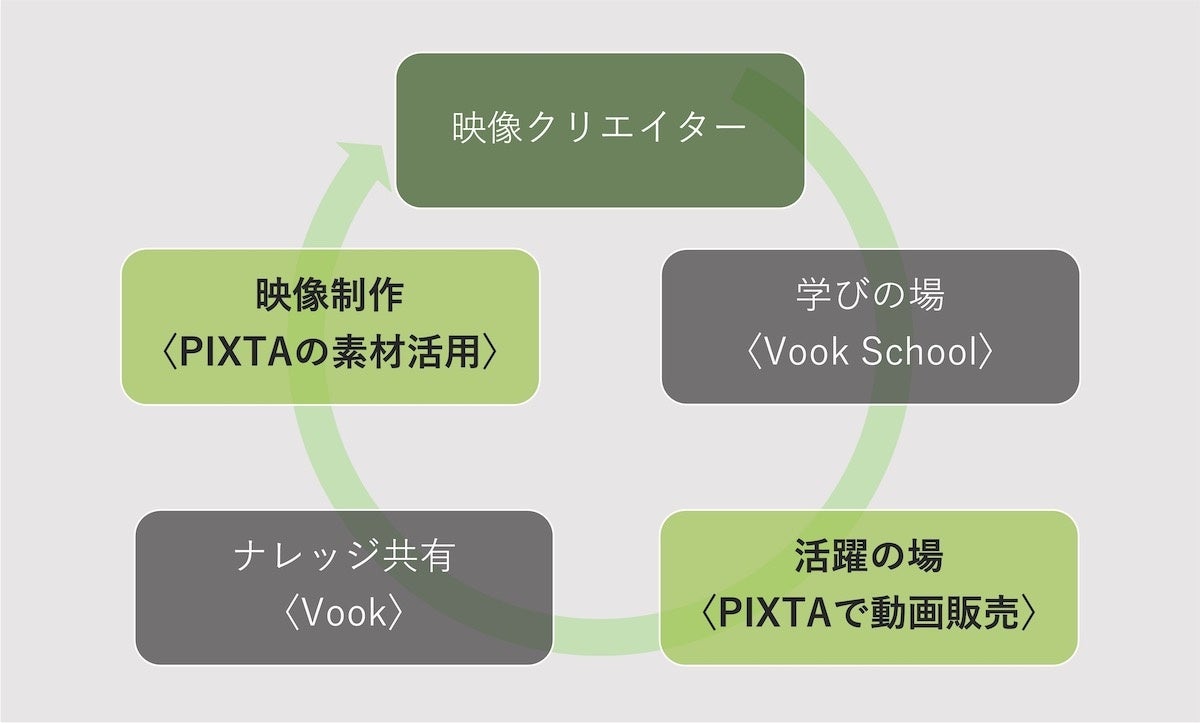 映像クリエイター

学びの場
〈Vook School〉

活躍の場
〈PIXTAで動画販売〉

ナレッジ共有
〈Vook〉

映像制作
〈PIXTAの素材活用〉